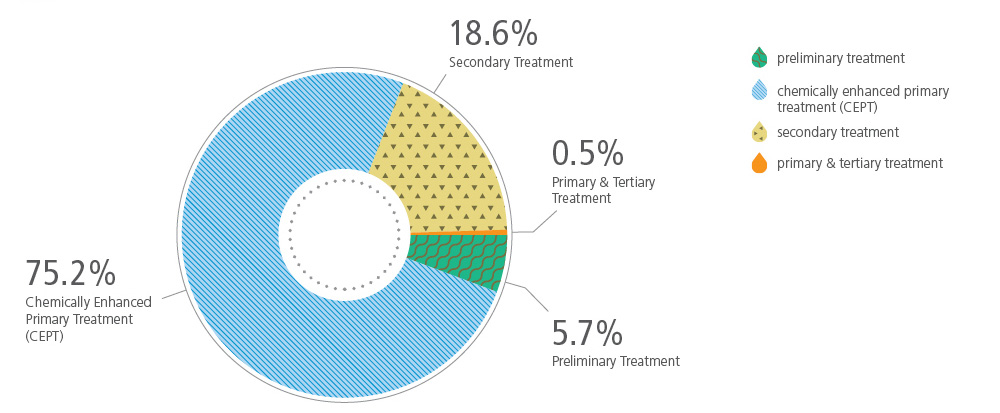 18.6%
Secondary Treatment

0.5%
Primary & Tertiary Treatment

75.2%
Chemically Enhanced Primary Treatment (CEPT)

5.7%
Preliminary Treatment

preliminary treatment
chemically enhanced primary treatment (CEPT)
secondary treatment
primary & tertiary treatment